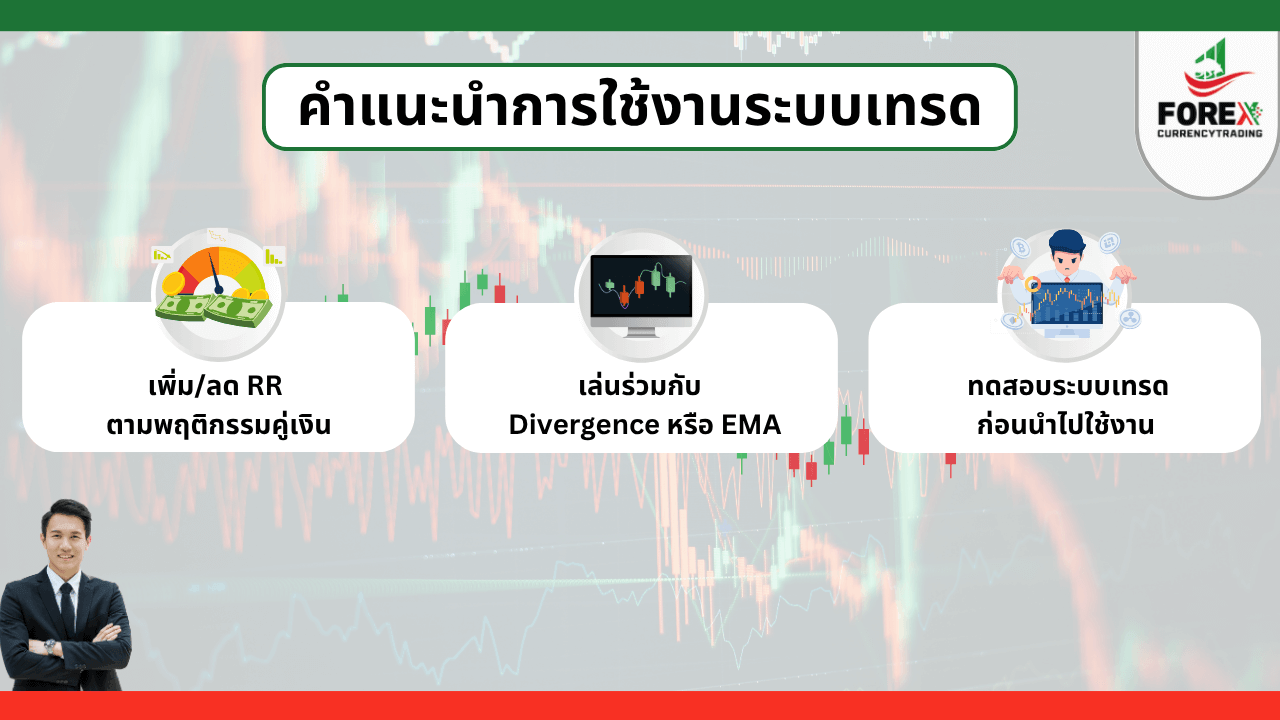 คำแนะนำการใช้งานระบบเทรด

FOREX
CURRENCYTRADING

เพิ่ม/ลด RR
ตามพฤติกรรมคู่เงิน

เล่นร่วมกับ
Divergence หรือ EMA

ทดสอบระบบเทรด
ก่อนนำไปใช้งาน